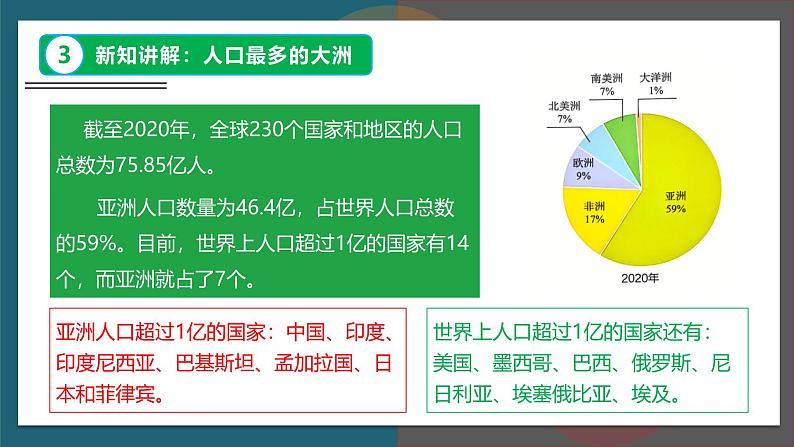 3 新知讲解：人口最多的大洲

截至2020年，全球230个国家和地区的人口总数为75.85亿人。

亚洲人口数量为46.4亿，占世界人口总数的59%。目前，世界上人口超过1亿的国家有14个，而亚洲就占了7个。

南美洲 7%
大洋洲 1%
北美洲 7%
欧洲 9%
非洲 17%
亚洲 59%
2020年

亚洲人口超过1亿的国家：中国、印度、印度尼西亚、巴基斯坦、孟加拉国、日本和菲律宾。

世界上人口超过1亿的国家还有：美国、墨西哥、巴西、俄罗斯、尼日利亚、埃塞俄比亚、埃及。